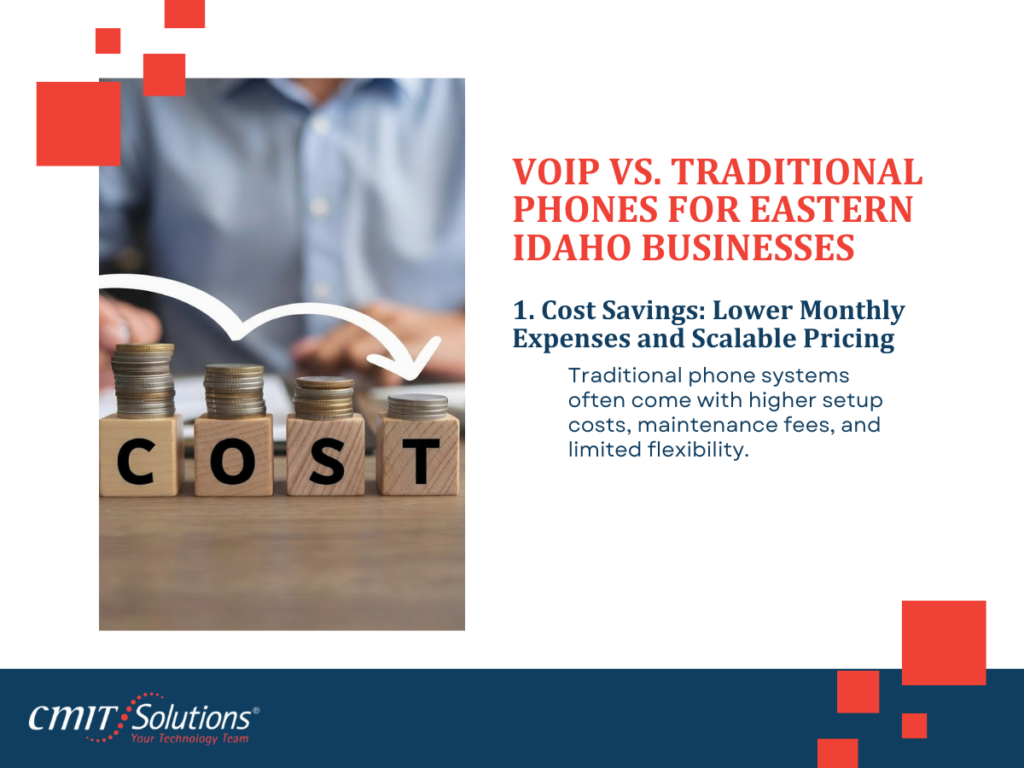 C O S T

VOIP VS. TRADITIONAL PHONES FOR EASTERN IDAHO BUSINESSES

1. Cost Savings: Lower Monthly Expenses and Scalable Pricing

Traditional phone systems often come with higher setup costs, maintenance fees, and limited flexibility.

CMIT Solutions®
Your Technology Team